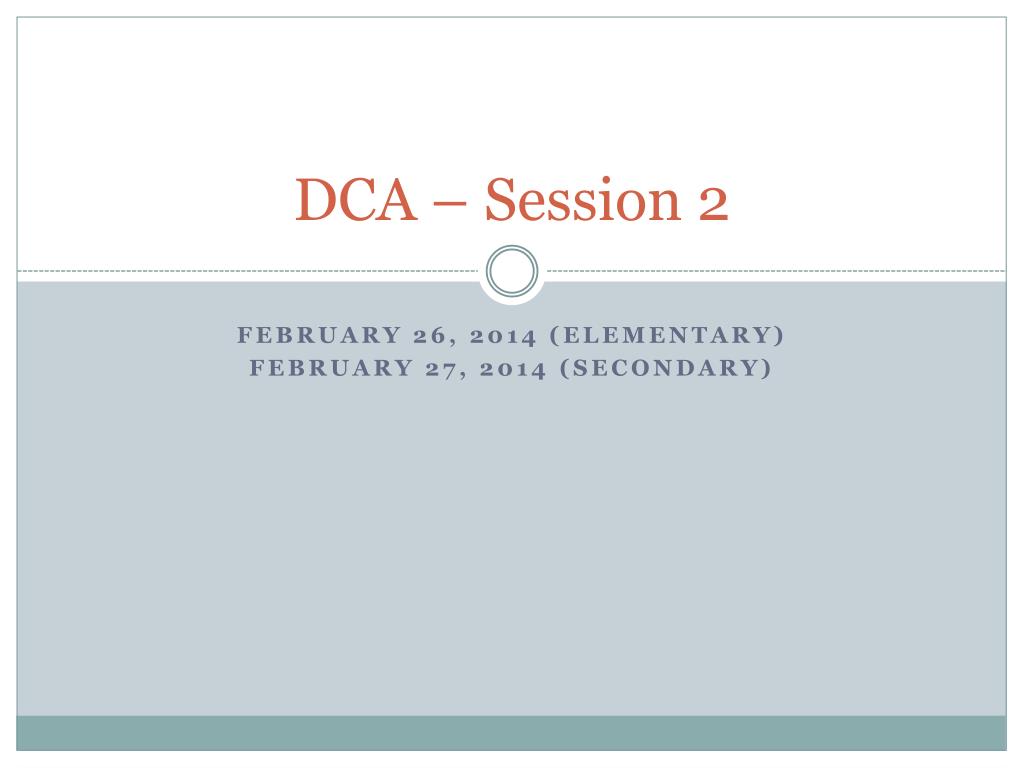 DCA – Session 2

FEBRUARY 26, 2014 (ELEMENTARY)
FEBRUARY 27, 2014 (SECONDARY)